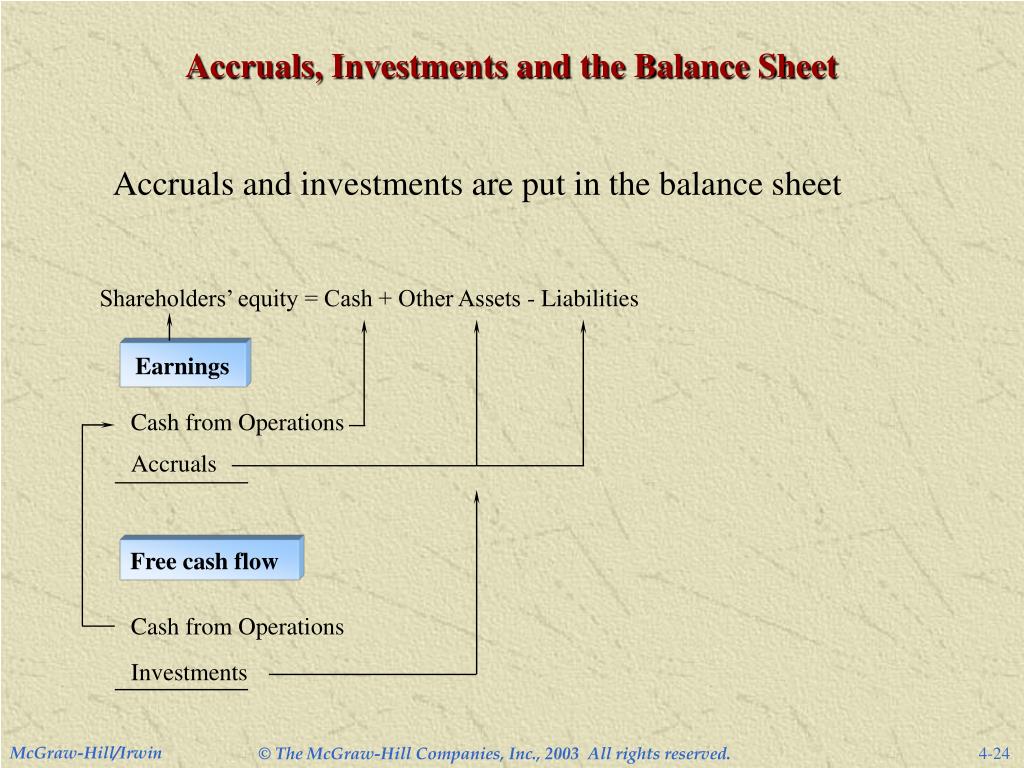 Accruals, Investments and the Balance Sheet

Accruals and investments are put in the balance sheet

Shareholders' equity = Cash + Other Assets - Liabilities

Earnings

Cash from Operations

Accruals

Free cash flow

Cash from Operations

Investments

McGraw-Hill/Irwin

© The McGraw-Hill Companies, Inc., 2003 All rights reserved.

4-24